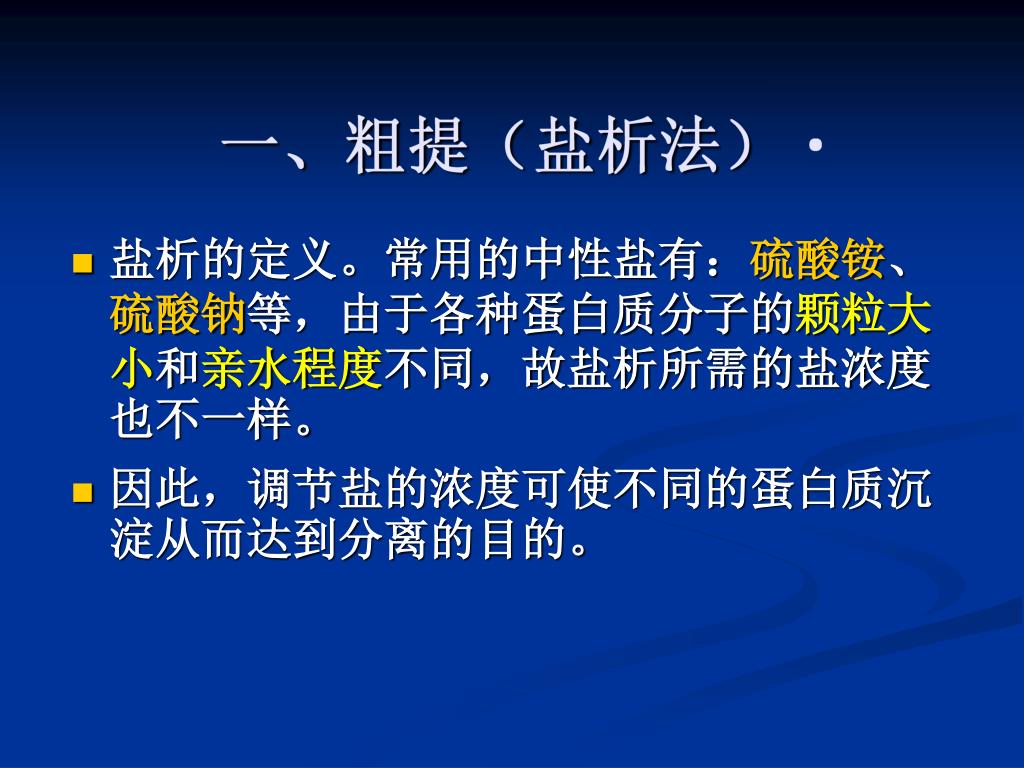 一、粗提（盐析法）·

盐析的定义。常用的中性盐有：硫酸铵、硫酸钠等，由于各种蛋白质分子的颗粒大小和亲水程度不同，故盐析所需的盐浓度也不一样。

因此，调节盐的浓度可使不同的蛋白质沉淀从而达到分离的目的。